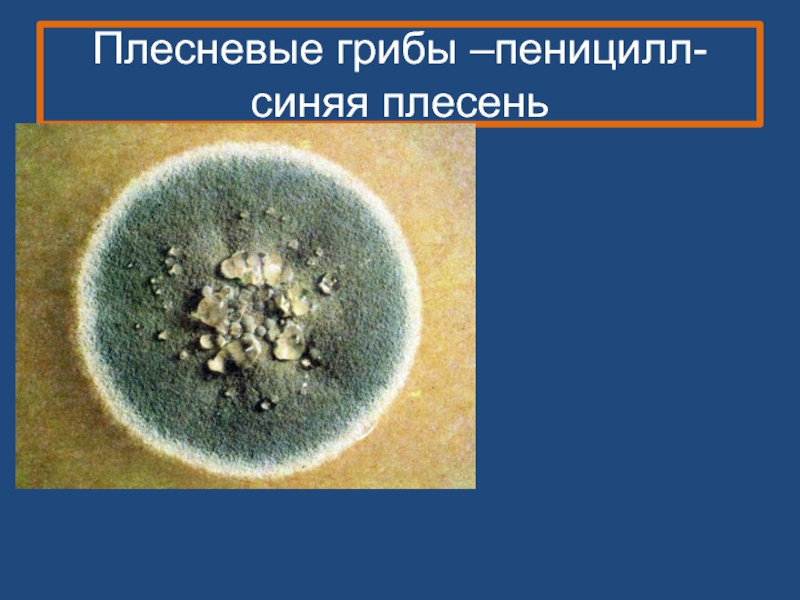 Плесневые грибы –пеницилл-синяя плесень